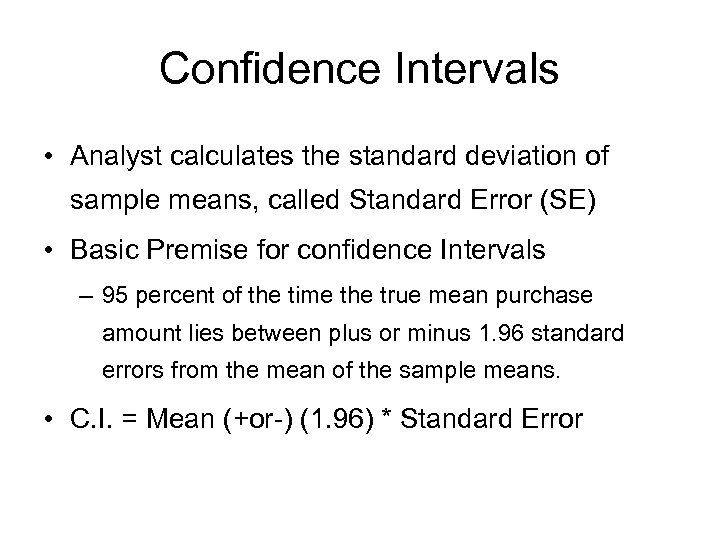 Confidence Intervals

• Analyst calculates the standard deviation of sample means, called Standard Error (SE)

• Basic Premise for confidence Intervals

– 95 percent of the time the true mean purchase amount lies between plus or minus 1.96 standard errors from the mean of the sample means.

• C.I. = Mean (+or-) (1.96) * Standard Error